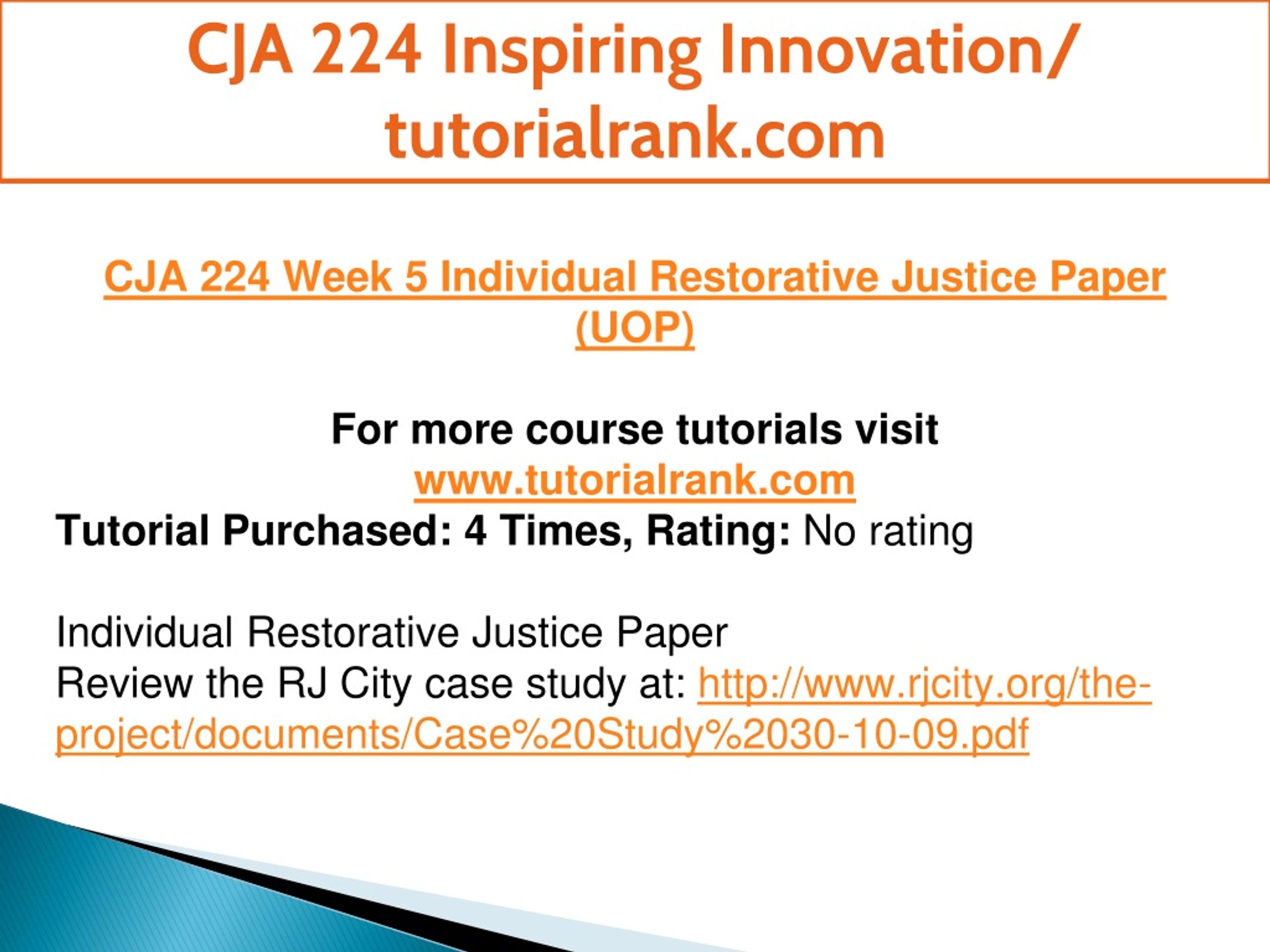 CJA 224 Inspiring Innovation/ tutorialrank.com

CJA 224 Week 5 Individual Restorative Justice Paper (UOP)

For more course tutorials visit
www.tutorialrank.com
Tutorial Purchased: 4 Times, Rating: No rating

Individual Restorative Justice Paper
Review the RJ City case study at: http://www.rjcity.org/the-project/documents/Case%20Study%2030-10-09.pdf